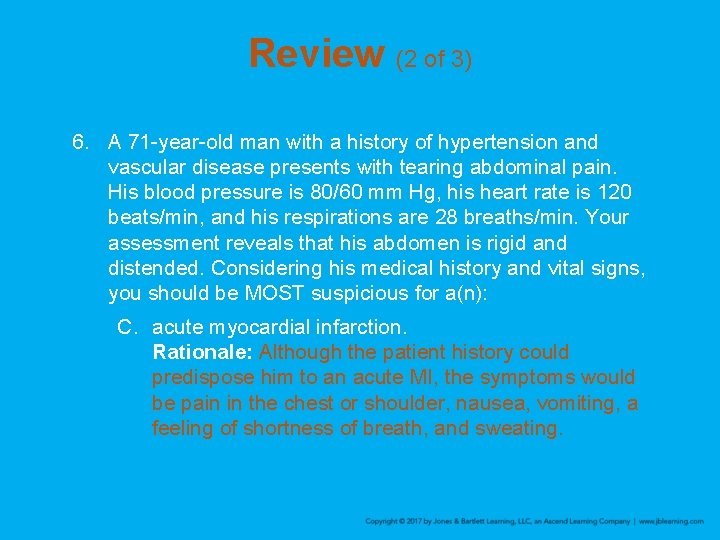 Review (2 of 3)

6. A 71-year-old man with a history of hypertension and vascular disease presents with tearing abdominal pain. His blood pressure is 80/60 mm Hg, his heart rate is 120 beats/min, and his respirations are 28 breaths/min. Your assessment reveals that his abdomen is rigid and distended. Considering his medical history and vital signs, you should be MOST suspicious for a(n):

C. acute myocardial infarction.
Rationale: Although the patient history could predispose him to an acute MI, the symptoms would be pain in the chest or shoulder, nausea, vomiting, a feeling of shortness of breath, and sweating.

Copyright © 2017 by Jones & Bartlett Learning, LLC, an Ascend Learning Company | www.jblearning.com